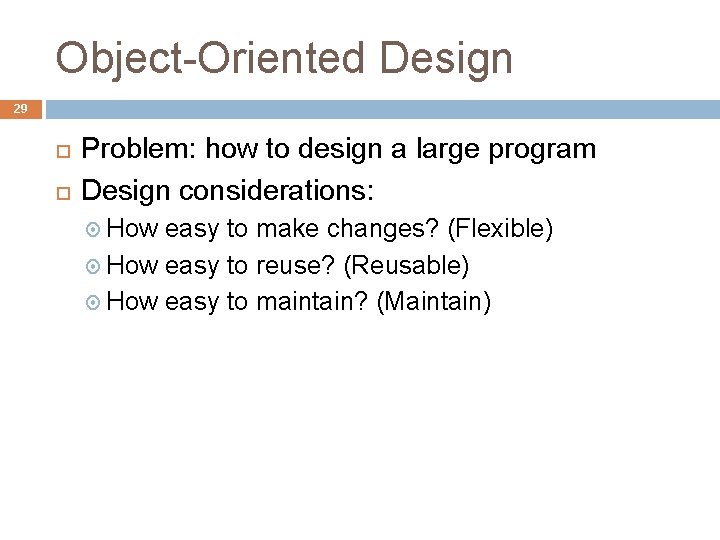 Object-Oriented Design

29

Problem: how to design a large program

Design considerations:

How easy to make changes? (Flexible)

How easy to reuse? (Reusable)

How easy to maintain? (Maintain)